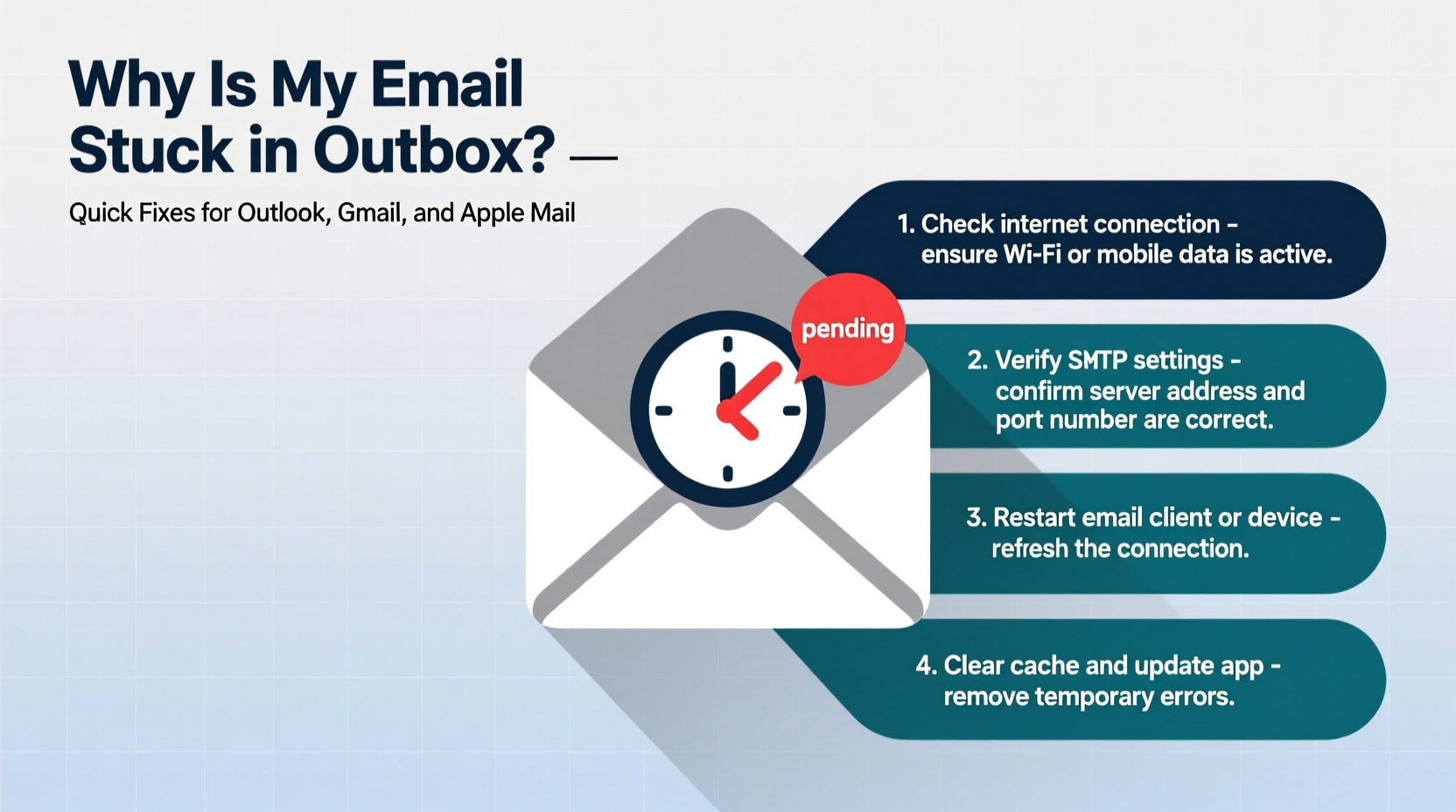 Why Is My Email Stuck in Outbox? —

Quick Fixes for Outlook, Gmail, and Apple Mail

pending

1. Check internet connection - ensure Wi-Fi or mobile data is active.

2. Verify SMTP settings - confirm server address and port number are correct.

3. Restart email client or device - refresh the connection.

4. Clear cache and update app - remove temporary errors.